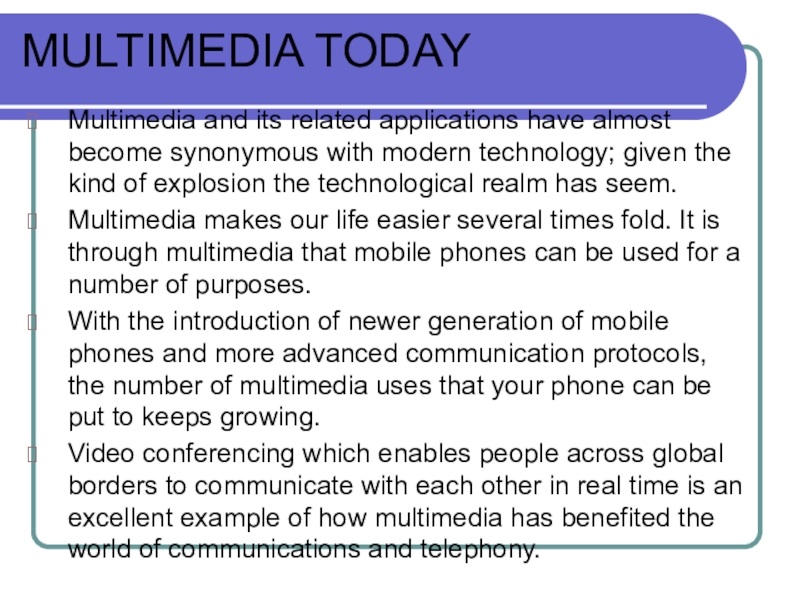 MULTIMEDIA TODAY

Multimedia and its related applications have almost become synonymous with modern technology; given the kind of explosion the technological realm has seem.

Multimedia makes our life easier several times fold. It is through multimedia that mobile phones can be used for a number of purposes.

With the introduction of newer generation of mobile phones and more advanced communication protocols, the number of multimedia uses that your phone can be put to keeps growing.

Video conferencing which enables people across global borders to communicate with each other in real time is an excellent example of how multimedia has benefited the world of communications and telephony.